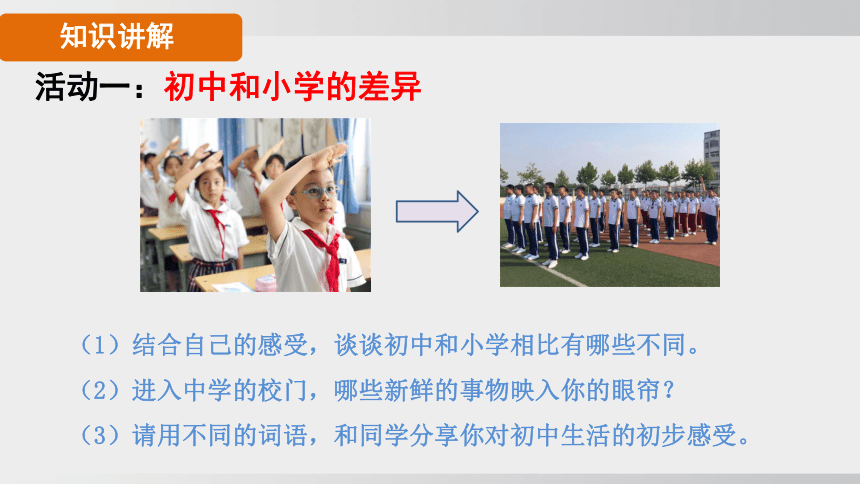 知识讲解

活动一：初中和小学的差异

（1）结合自己的感受，谈谈初中和小学相比有哪些不同。

（2）进入中学的校门，哪些新鲜的事物映入你的眼帘？

（3）请用不同的词语，和同学分享你对初中生活的初步感受。